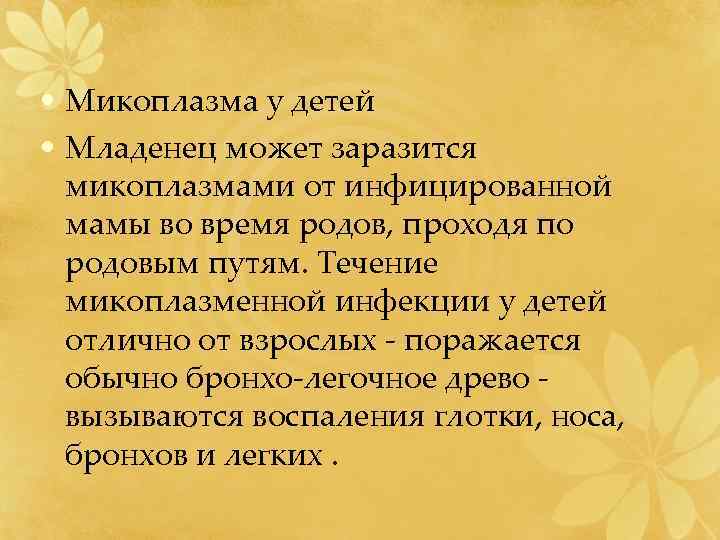 • Микоплазма у детей
• Младенец может заразится микоплазмами от инфицированной мамы во время родов, проходя по родовым путям. Течение микоплазменной инфекции у детей отлично от взрослых - поражается обычно бронхо-легочное древо - вызываются воспаления глотки, носа, бронхов и легких .